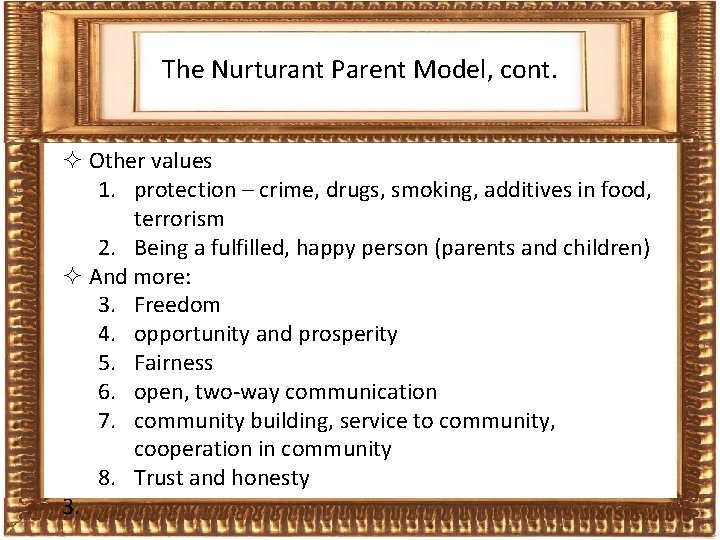 The Nurturant Parent Model, cont.

✧ Other values
1. protection – crime, drugs, smoking, additives in food, terrorism
2. Being a fulfilled, happy person (parents and children)
✧ And more:
3. Freedom
4. opportunity and prosperity
5. Fairness
6. open, two-way communication
7. community building, service to community, cooperation in community
8. Trust and honesty

3.